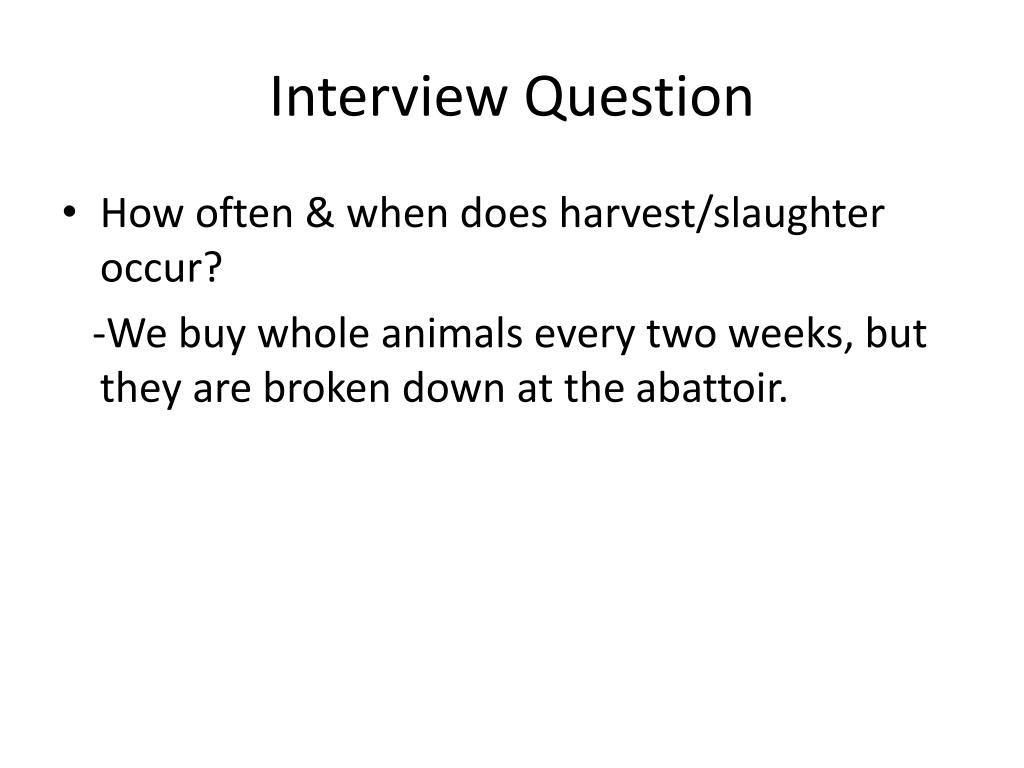 Interview Question

• How often & when does harvest/slaughter occur?

-We buy whole animals every two weeks, but they are broken down at the abattoir.